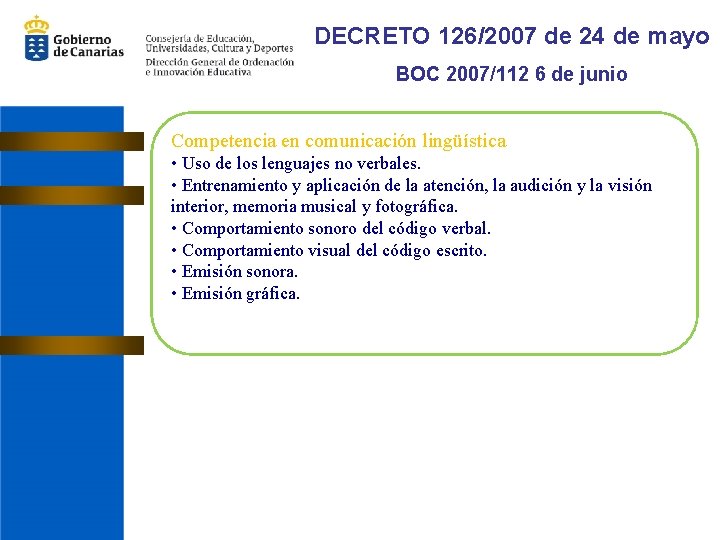 Gobierno de Canarias

Consejería de Educación, Universidades, Cultura y Deportes
Dirección General de Ordenación e Innovación Educativa

DECRETO 126/2007 de 24 de mayo
BOC 2007/112 6 de junio

Competencia en comunicación lingüística
• Uso de los lenguajes no verbales.
• Entrenamiento y aplicación de la atención, la audición y la visión interior, memoria musical y fotográfica.
• Comportamiento sonoro del código verbal.
• Comportamiento visual del código escrito.
• Emisión sonora.
• Emisión gráfica.